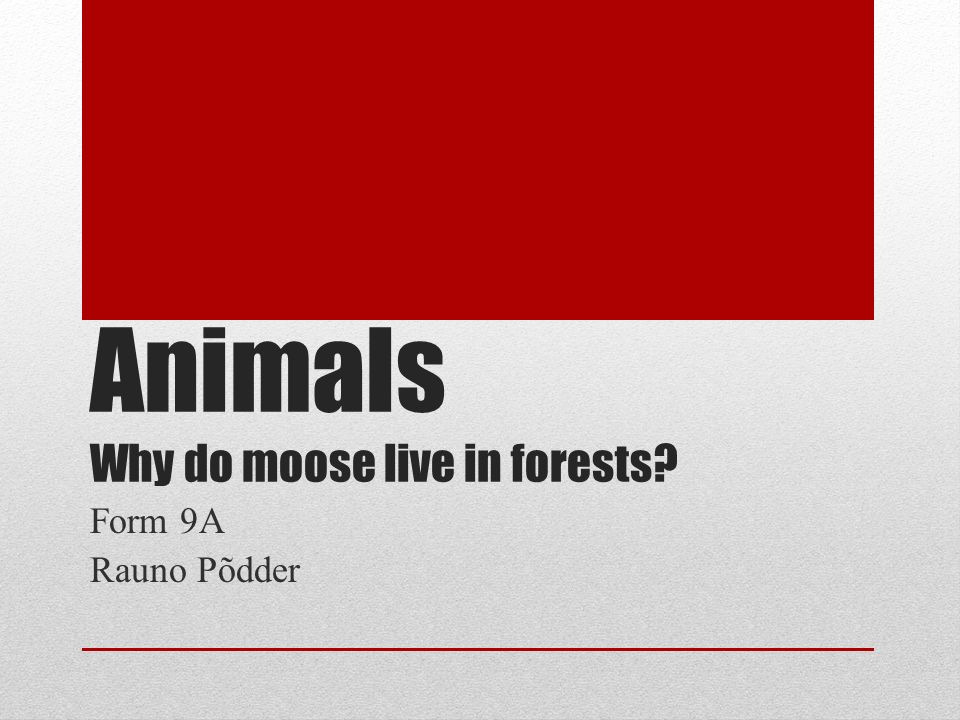 Animals

Why do moose live in forests?

Form 9A
Rauno Põdder